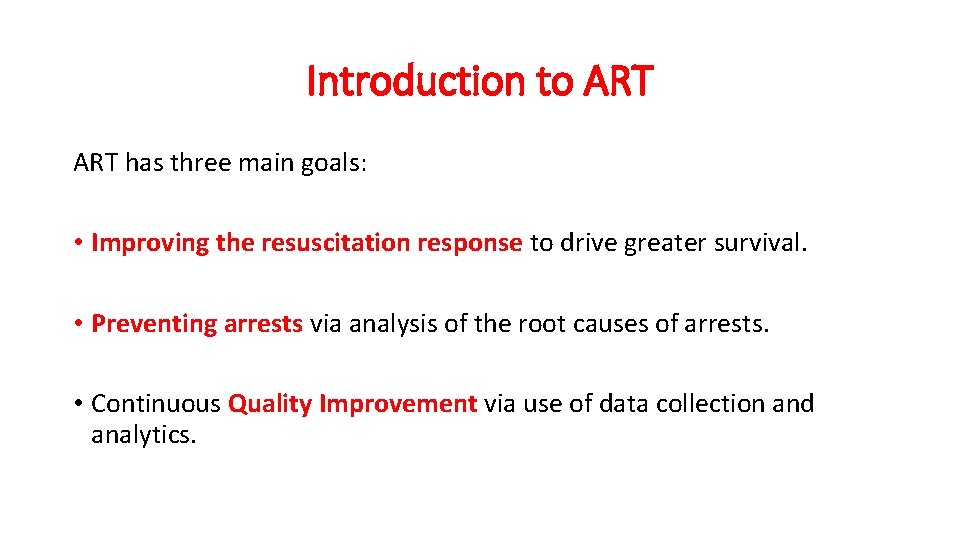 Introduction to ART

ART has three main goals:

• Improving the resuscitation response to drive greater survival.

• Preventing arrests via analysis of the root causes of arrests.

• Continuous Quality Improvement via use of data collection and analytics.